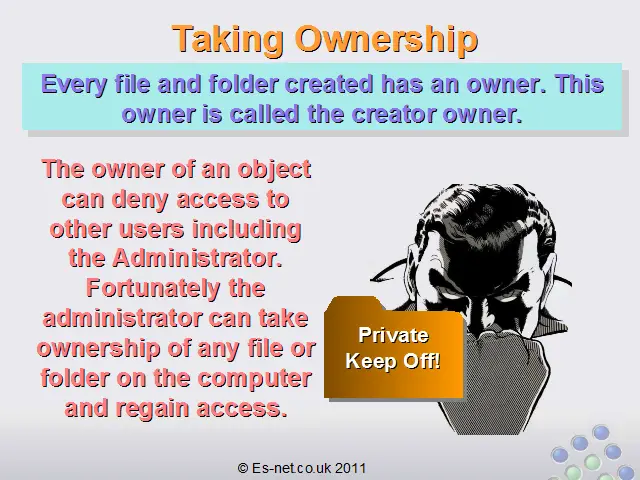 Taking Ownership

Every file and folder created has an owner. This owner is called the creator owner.

The owner of an object can deny access to other users including the Administrator. Fortunately the administrator can take ownership of any file or folder on the computer and regain access.

Private Keep Off!

© Es-net.co.uk 2011